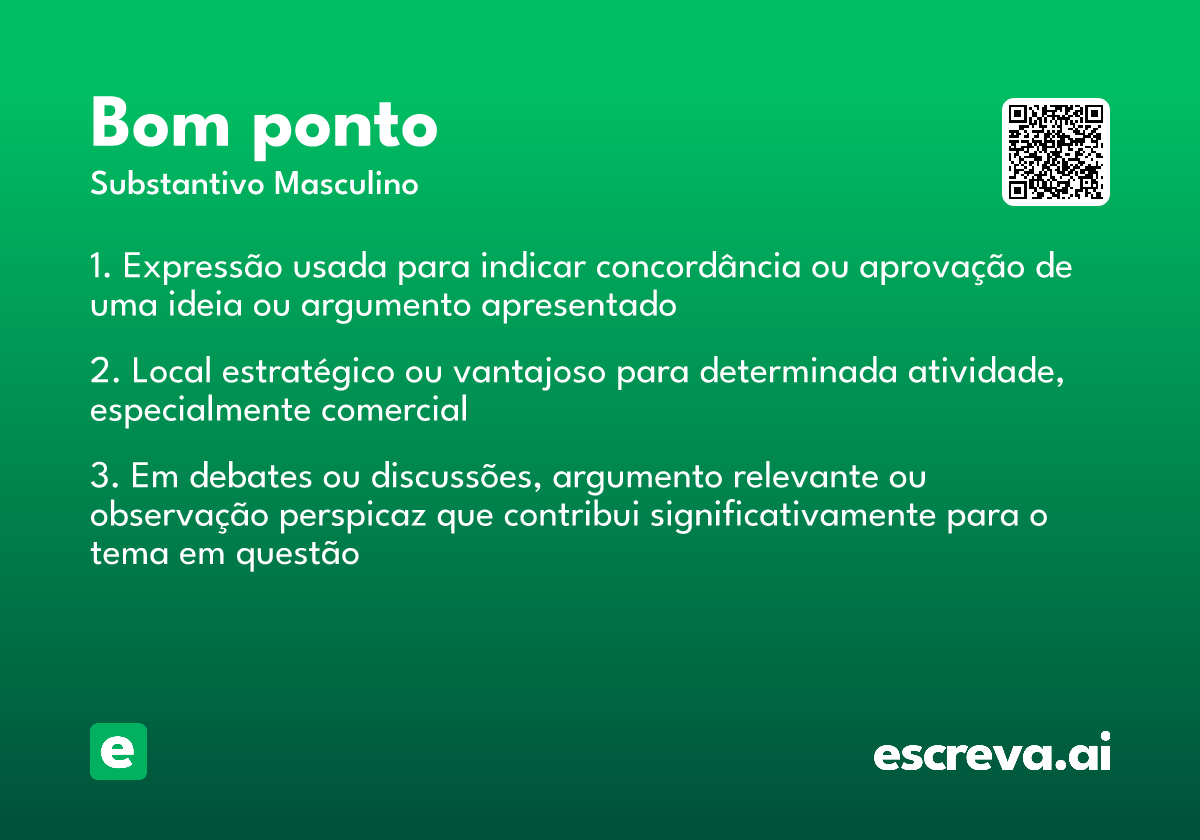 Bom ponto
Substantivo Masculino

1. Expressão usada para indicar concordância ou aprovação de uma ideia ou argumento apresentado

2. Local estratégico ou vantajoso para determinada atividade, especialmente comercial

3. Em debates ou discussões, argumento relevante ou observação perspicaz que contribui significativamente para o tema em questão

e

escreva.ai